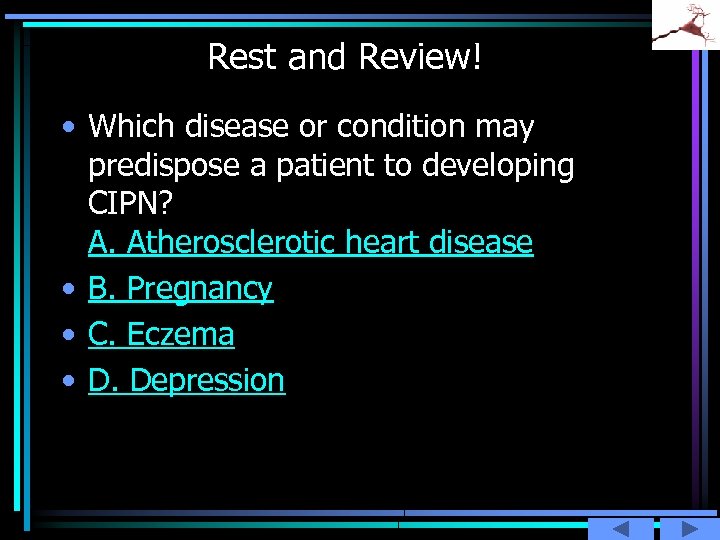 Rest and Review!

• Which disease or condition may predispose a patient to developing CIPN?
A. Atherosclerotic heart disease

• B. Pregnancy

• C. Eczema

• D. Depression